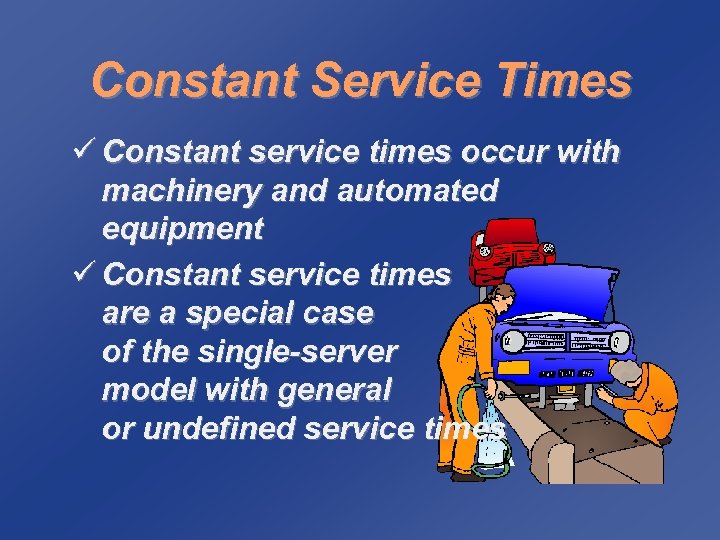 Constant Service Times

✓ Constant service times occur with machinery and automated equipment

✓ Constant service times are a special case of the single-server model with general or undefined service times